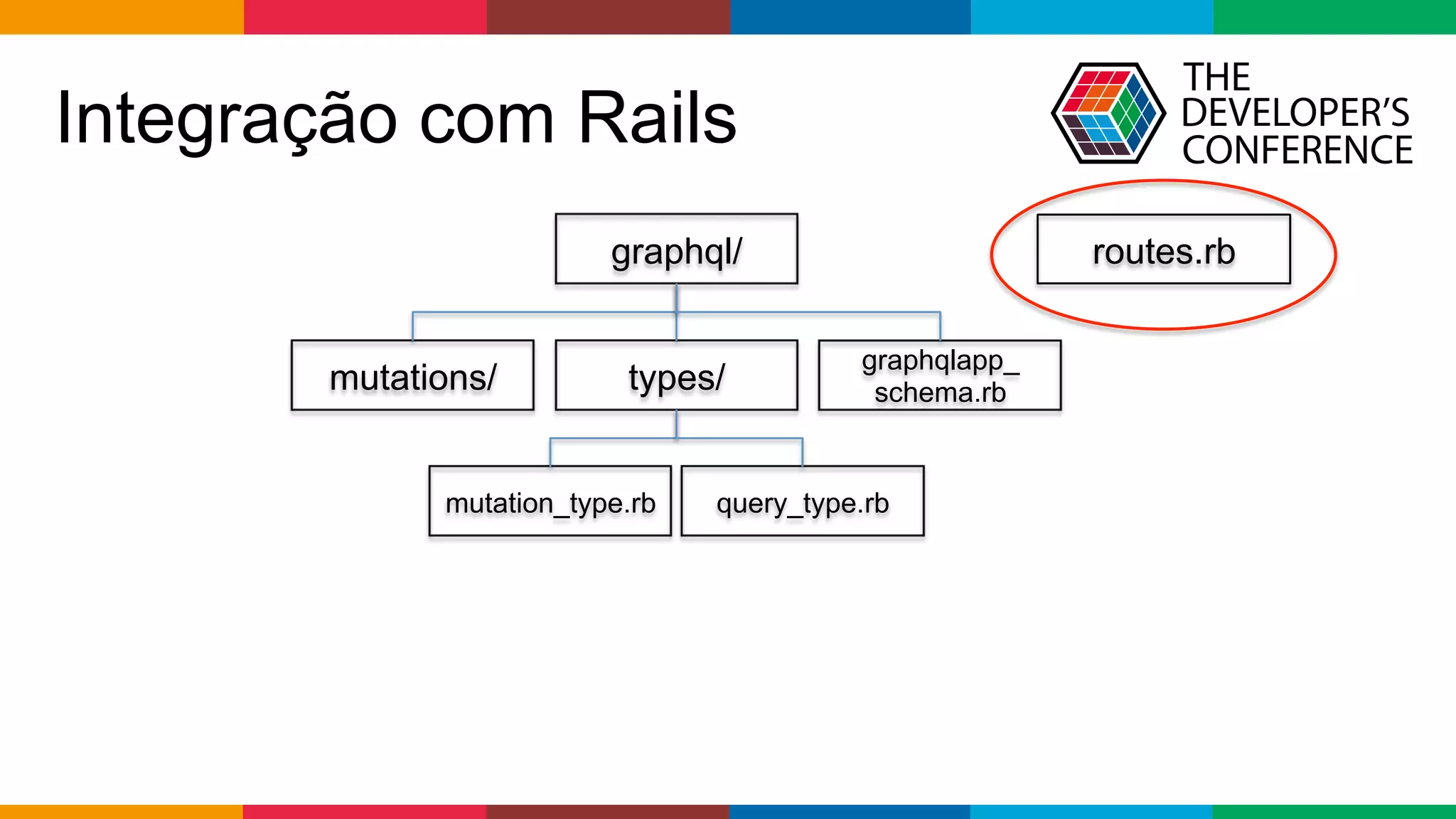 Integração com Rails

THE DEVELOPER'S CONFERENCE

graphql/

routes.rb

mutations/

types/

graphqlapp_schema.rb

mutation_type.rb

query_type.rb